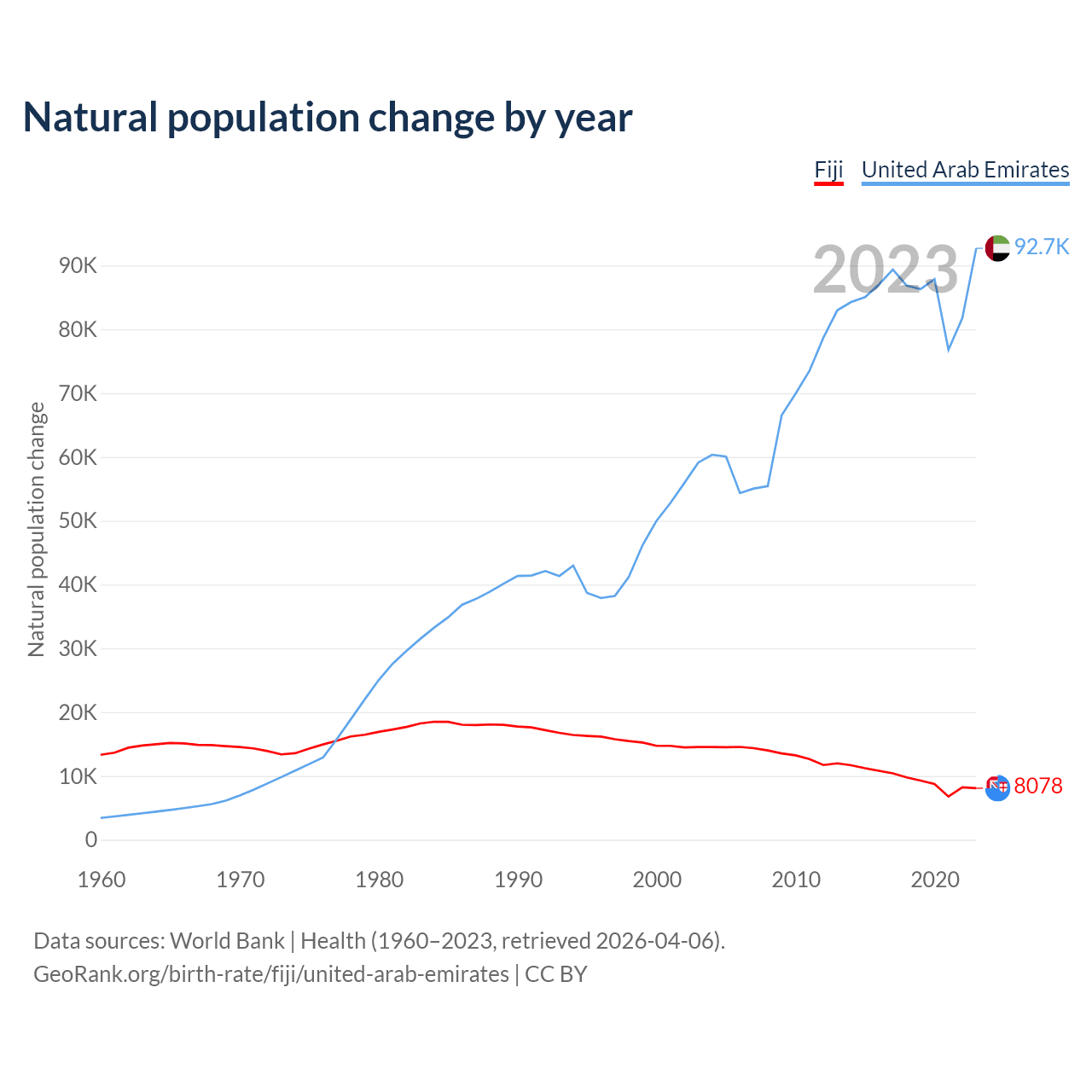 Natural population change by year

Fiji United Arab Emirates

2023

92.7K

8078

Natural population change

90K
80K
70K
60K
50K
40K
30K
20K
10K
0

1960 1970 1980 1990 2000 2010 2020

Data sources: World Bank | Health (1960–2023, retrieved 2026-04-06).
GeoRank.org/birth-rate/fiji/united-arab-emirates | CC BY